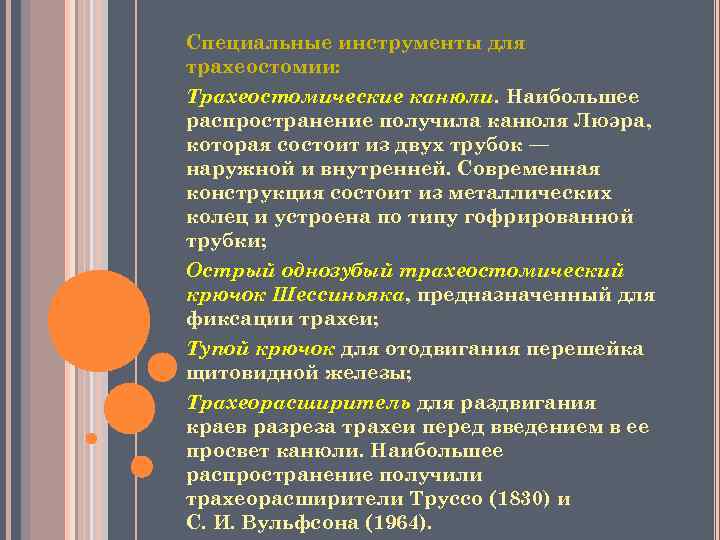 Специальные инструменты для трахеостомии:

Трахеостомические канюли. Наибольшее распространение получила канюля Люэра, которая состоит из двух трубок — наружной и внутренней. Современная конструкция состоит из металлических колец и устроена по типу гофрированной трубки;

Острый однозубый трахеостомический крючок Шессиньяка, предназначенный для фиксации трахеи;

Тупой крючок для отодвигания перешейка щитовидной железы;

Трахеорасширитель для раздвигания краев разреза трахеи перед введением в ее просвет канюли. Наибольшее распространение получили трахеорасширители Труссо (1830) и С. И. Вульфсона (1964).